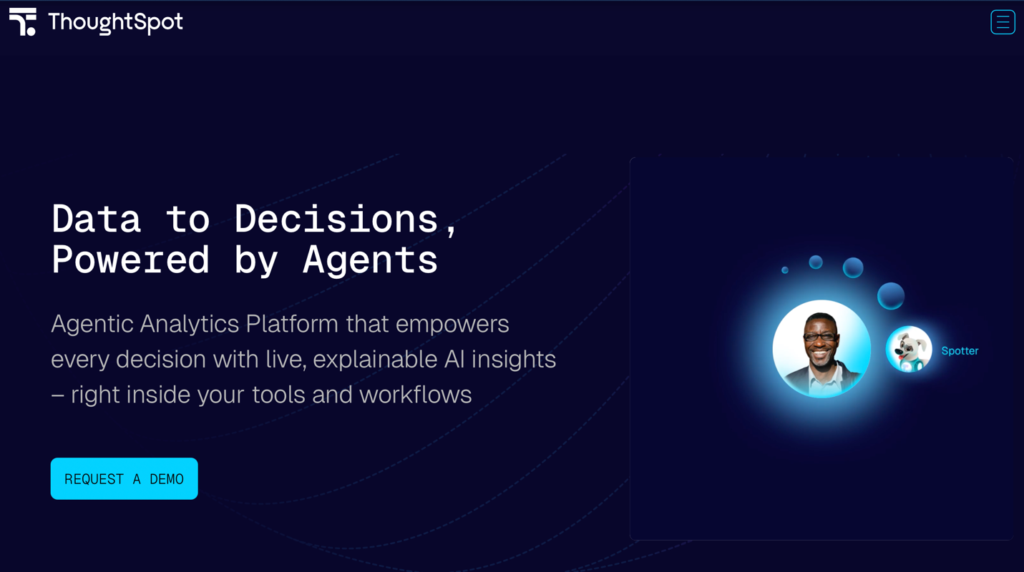 ThoughtSpot

Data to Decisions, Powered by Agents

Agentic Analytics Platform that empowers every decision with live, explainable AI insights – right inside your tools and workflows

REQUEST A DEMO

Spotter